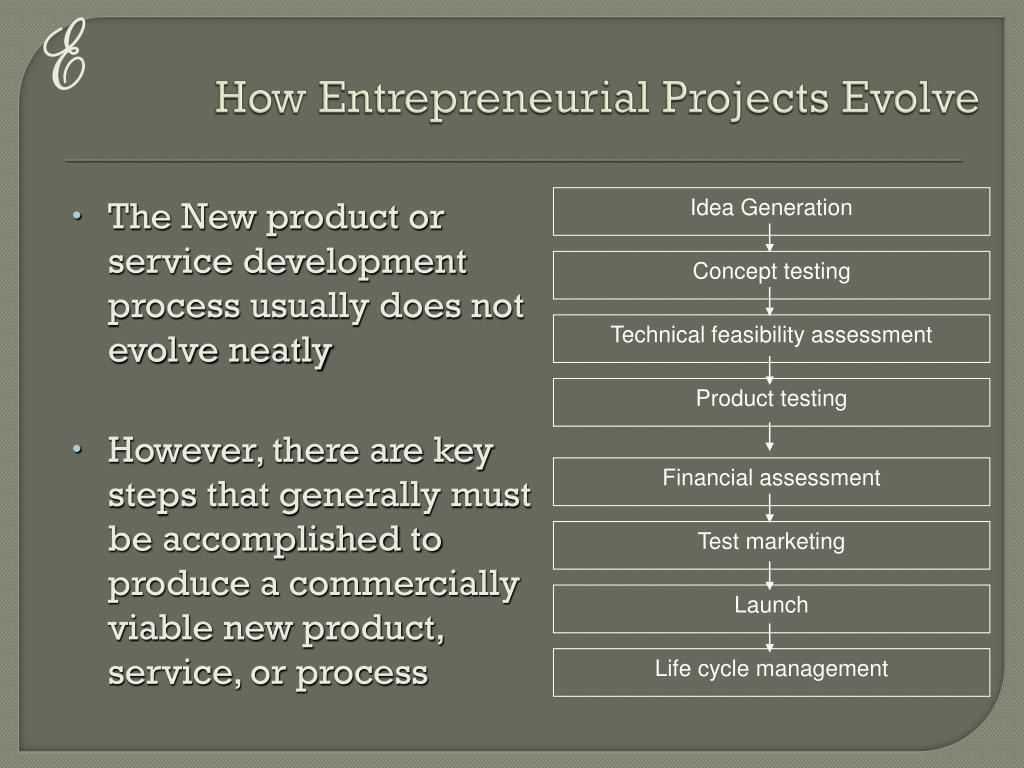 E

How Entrepreneurial Projects Evolve

• The New product or service development process usually does not evolve neatly

• However, there are key steps that generally must be accomplished to produce a commercially viable new product, service, or process

Idea Generation

Concept testing

Technical feasibility assessment

Product testing

Financial assessment

Test marketing

Launch

Life cycle management